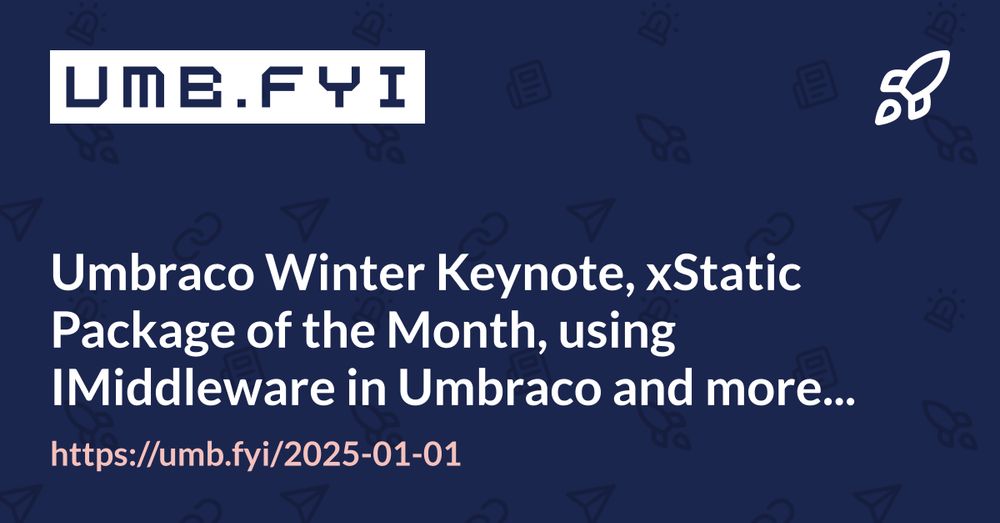 UMB.FYI

Umbraco Winter Keynote, xStatic Package of the Month, using IMiddleware in Umbraco and more...

https://umb.fyi/2025-01-01